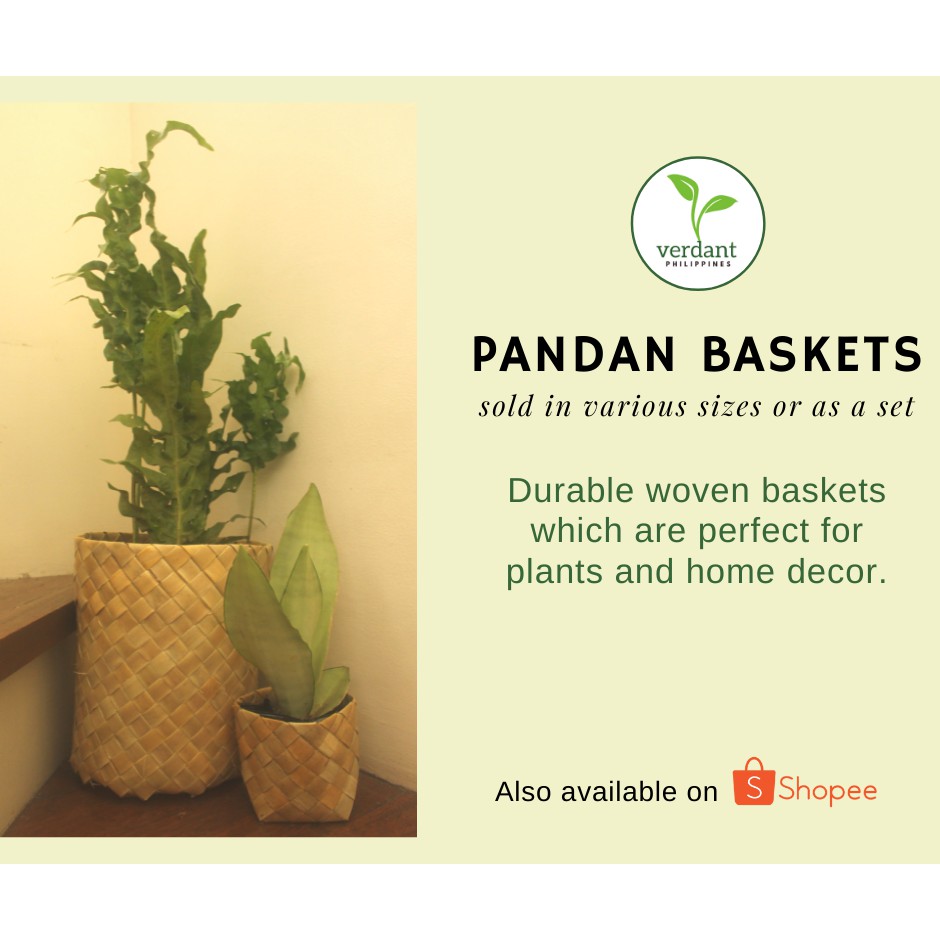 verdant
PHILIPPINES

PANDAN BASKETS

sold in various sizes or as a set

Durable woven baskets which are perfect for plants and home decor.

Also available on S Shopee